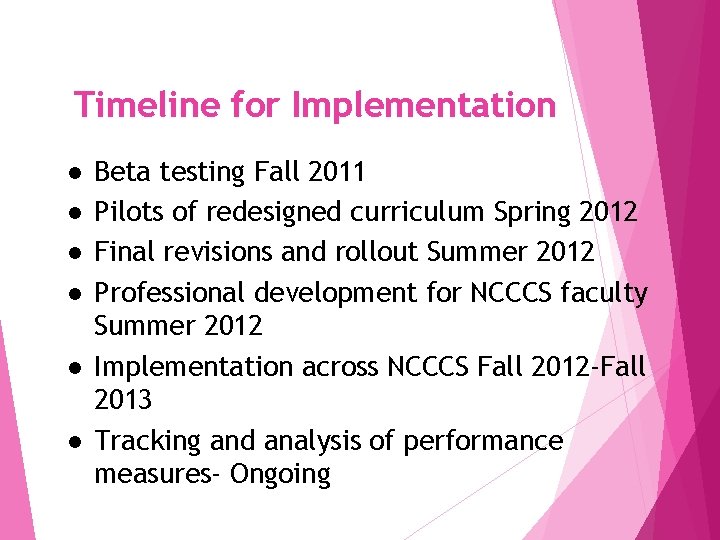 Timeline for Implementation

● Beta testing Fall 2011
● Pilots of redesigned curriculum Spring 2012
● Final revisions and rollout Summer 2012
● Professional development for NCCCS faculty Summer 2012
● Implementation across NCCCS Fall 2012-Fall 2013
● Tracking and analysis of performance measures- Ongoing